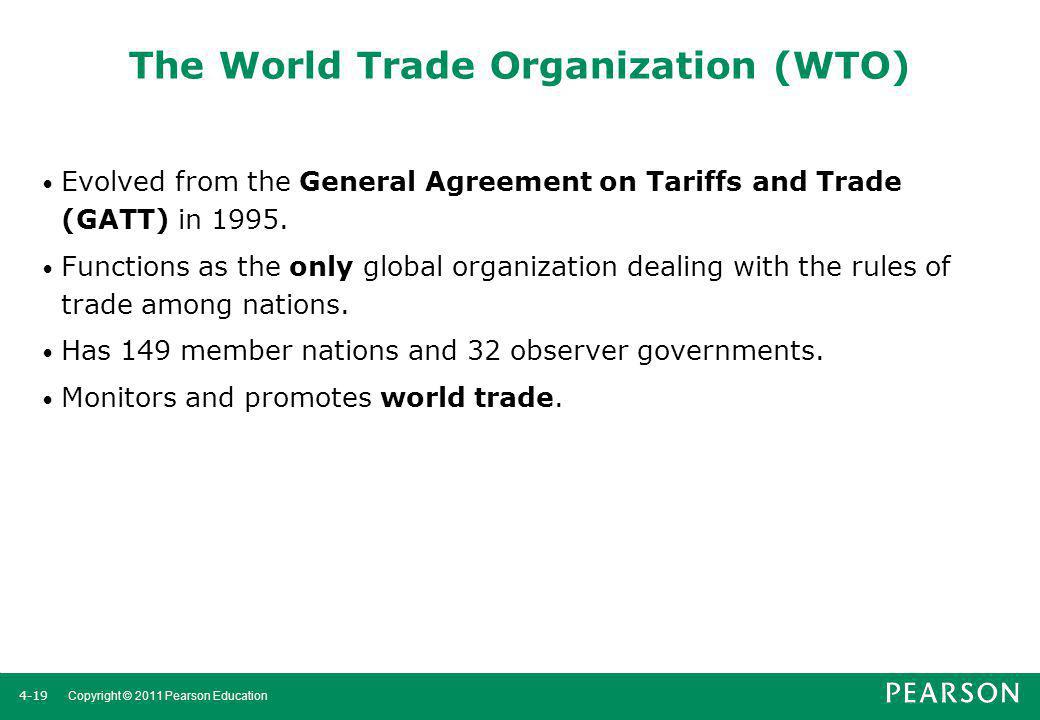 The World Trade Organization (WTO)

• Evolved from the General Agreement on Tariffs and Trade (GATT) in 1995.

• Functions as the only global organization dealing with the rules of trade among nations.

• Has 149 member nations and 32 observer governments.

• Monitors and promotes world trade.

4-19 Copyright © 2011 Pearson Education

PEARSON